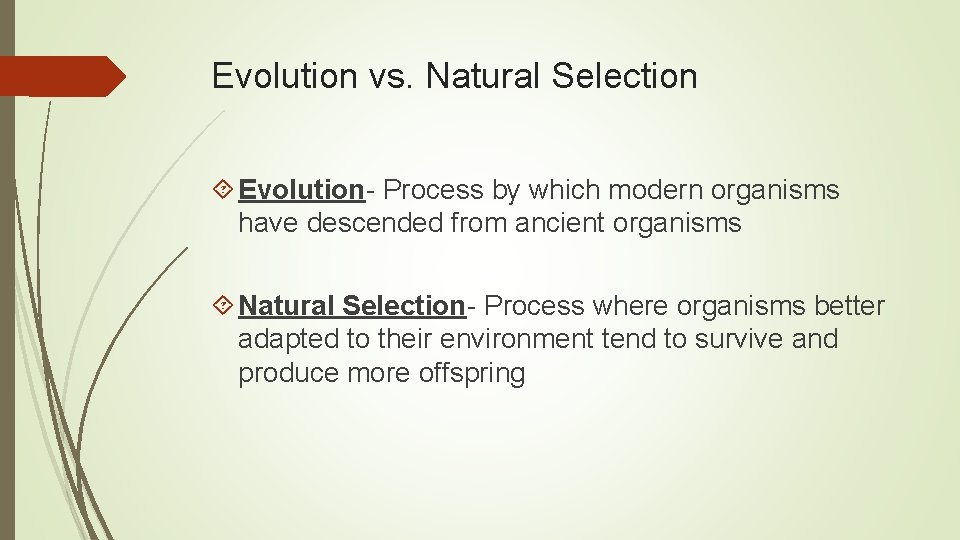 Evolution vs. Natural Selection

Evolution- Process by which modern organisms have descended from ancient organisms

Natural Selection- Process where organisms better adapted to their environment tend to survive and produce more offspring